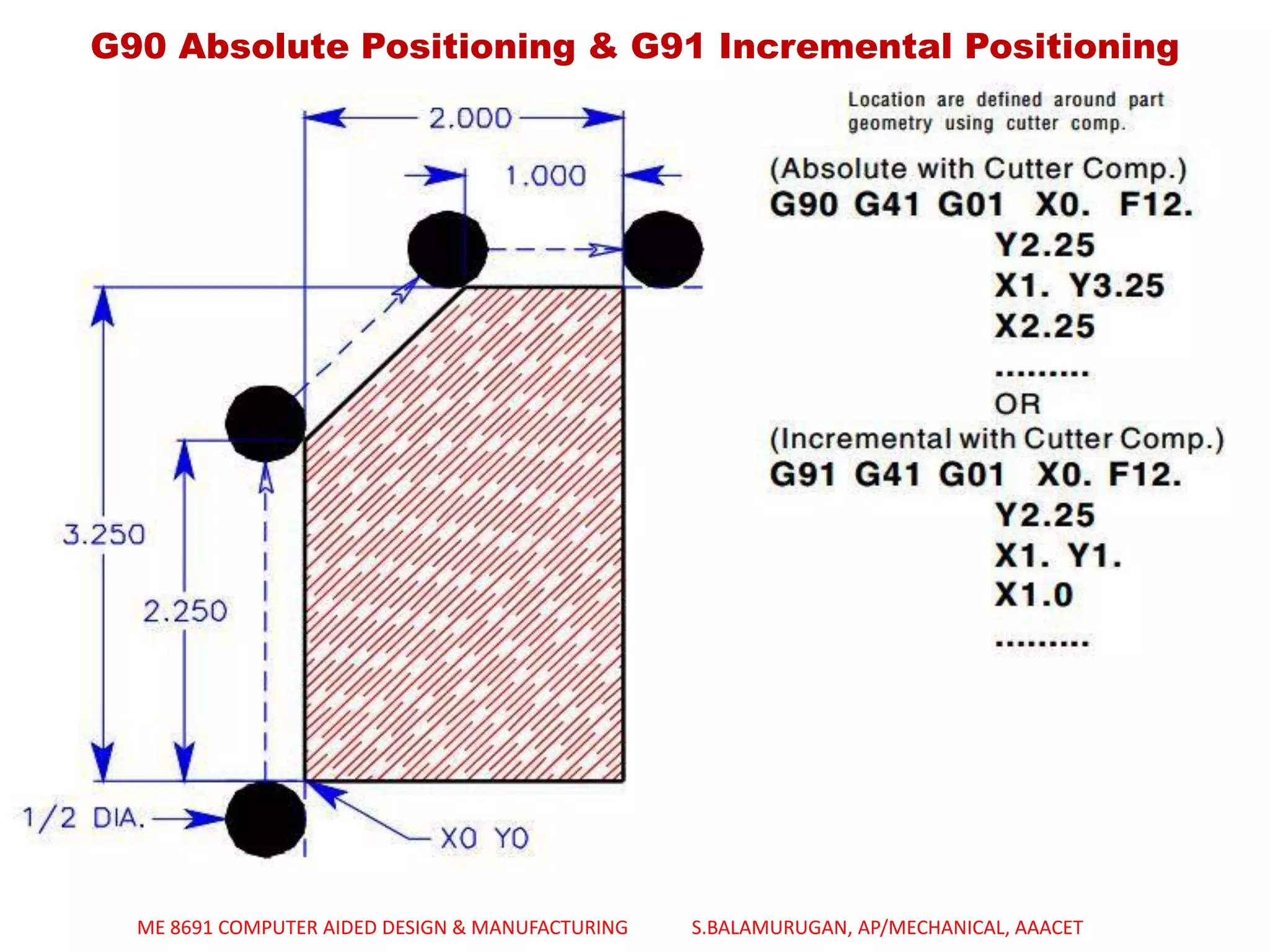 G90 Absolute Positioning & G91 Incremental Positioning

2.000

1.000

3.250

2.250

1/2 DIA.

X0 Y0

Location are defined around part geometry using cutter comp.

(Absolute with Cutter Comp.)
G90 G41 G01 X0. F12.
Y2.25
X1. Y3.25
X2.25
.........
OR
(Incremental with Cutter Comp.)
G91 G41 G01 X0. F12.
Y2.25
X1. Y1.
X1.0
.........

ME 8691 COMPUTER AIDED DESIGN & MANUFACTURING S.BALAMURUGAN, AP/MECHANICAL, AAACET